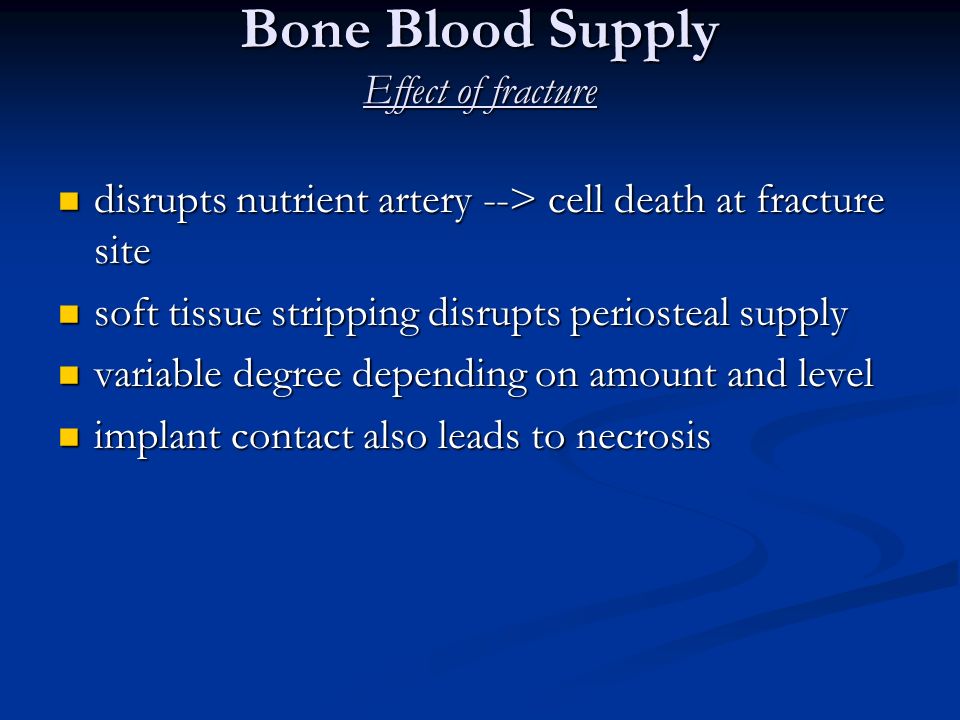 Bone Blood Supply

Effect of fracture

- disrupts nutrient artery --> cell death at fracture site
- soft tissue stripping disrupts periosteal supply
- variable degree depending on amount and level
- implant contact also leads to necrosis